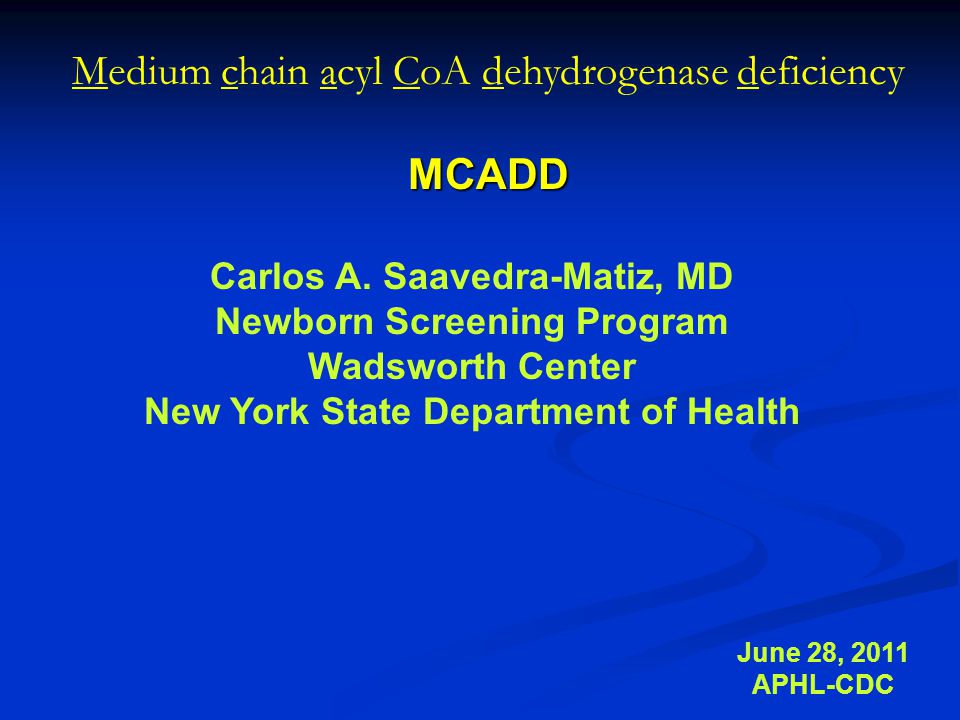 Medium chain acyl CoA dehydrogenase deficiency

MCADD

Carlos A. Saavedra-Matiz, MD
Newborn Screening Program
Wadsworth Center
New York State Department of Health

June 28, 2011
APHL-CDC